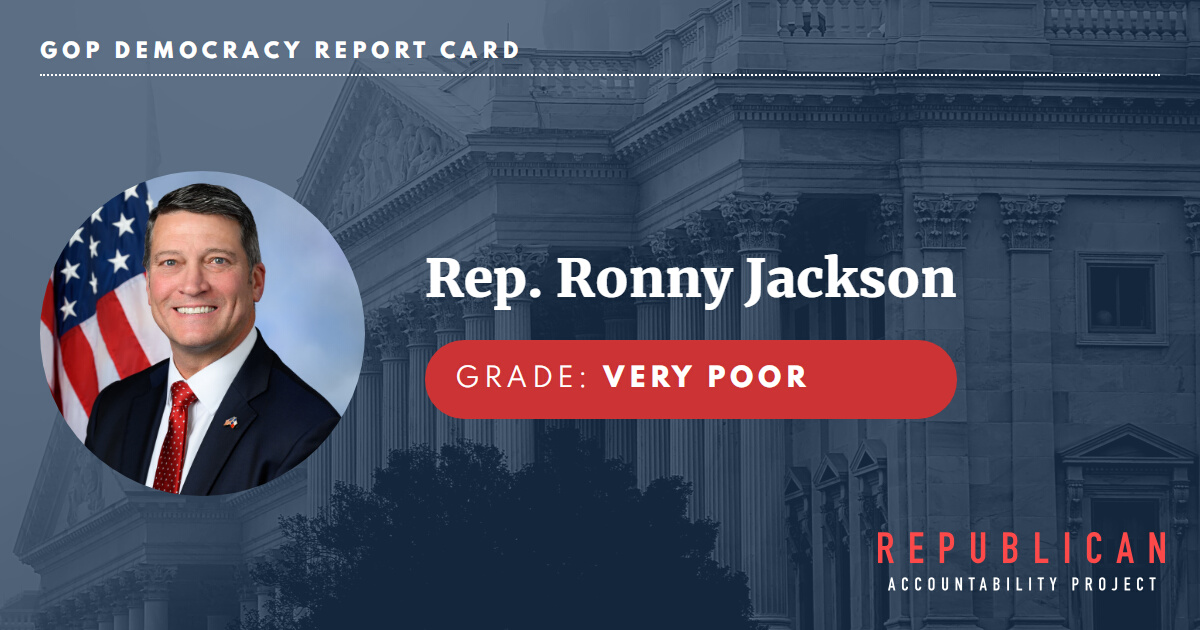 GOP DEMOCRACY REPORT CARD

Rep. Ronny Jackson

GRADE: VERY POOR

REPUBLICAN
ACCOUNTABILITY PROJECT